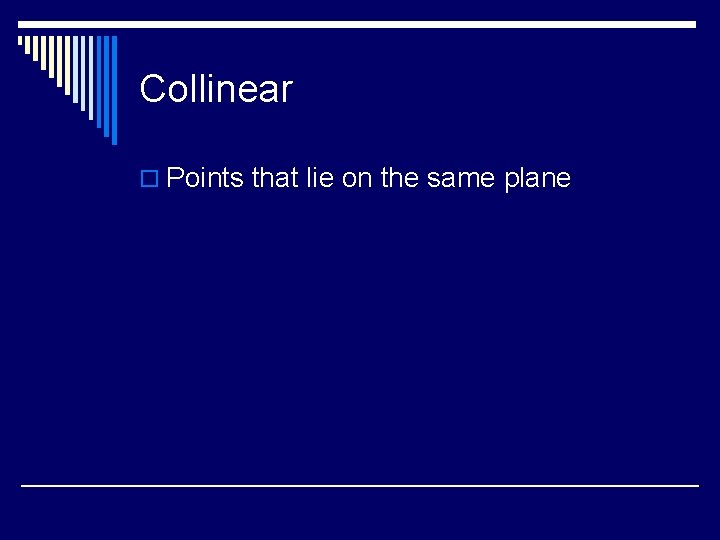 Collinear

Points that lie on the same plane